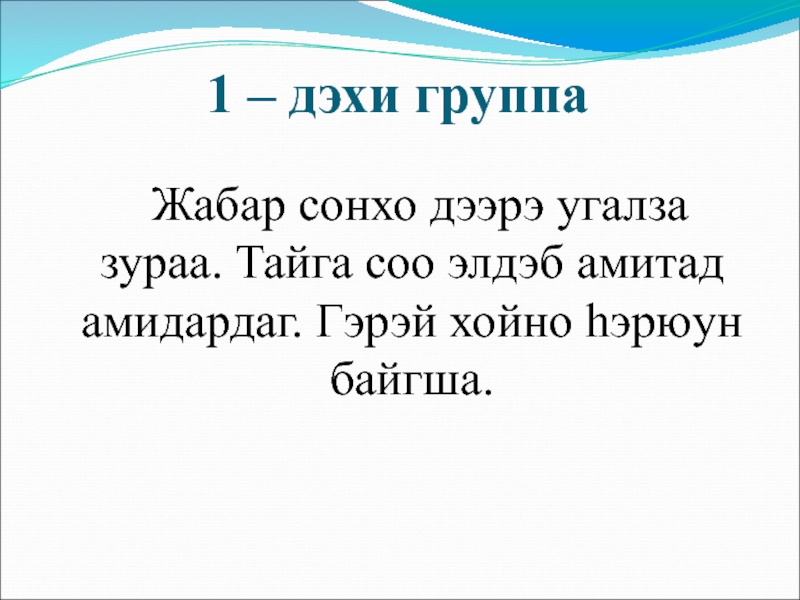 1 – дэхи группа

Жабар сонхо дээрэ угалза зураа. Тайга соо элдэб амитад амидардаг. Гэрэй хойно һэрюун байгша.